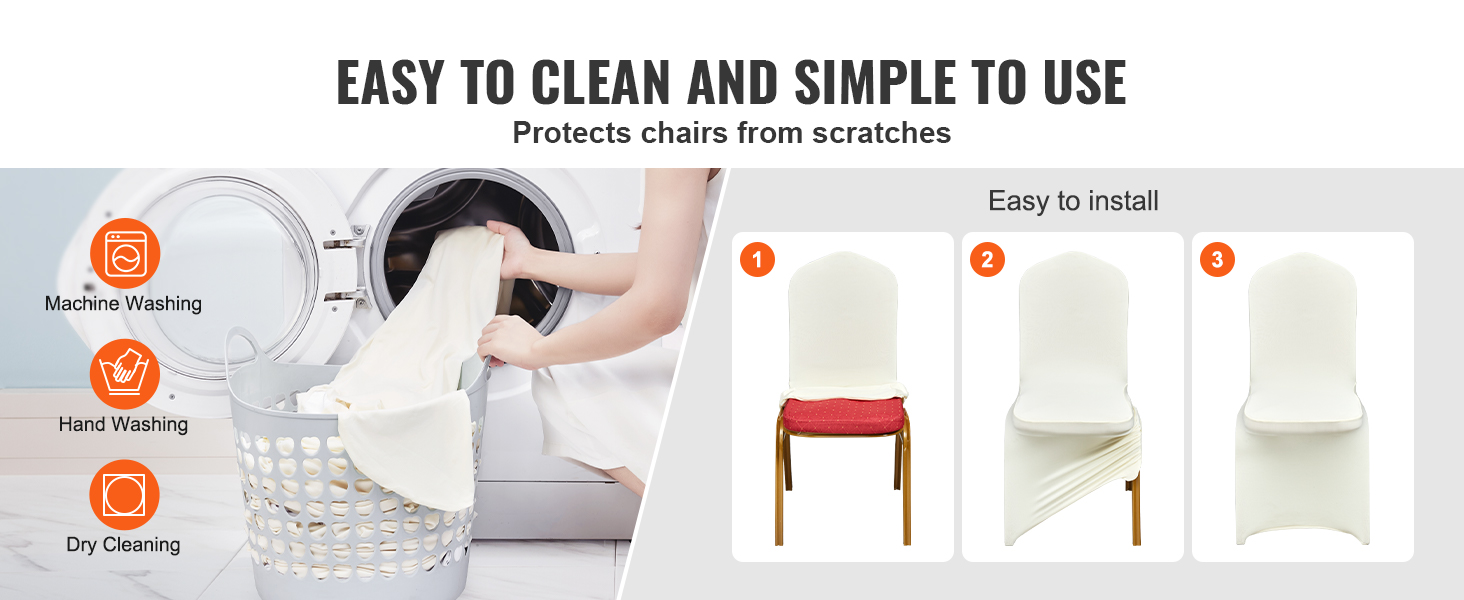 EASY TO CLEAN AND SIMPLE TO USE
Protects chairs from scratches

Machine Washing
Hand Washing
Dry Cleaning

Easy to install
1
2
3